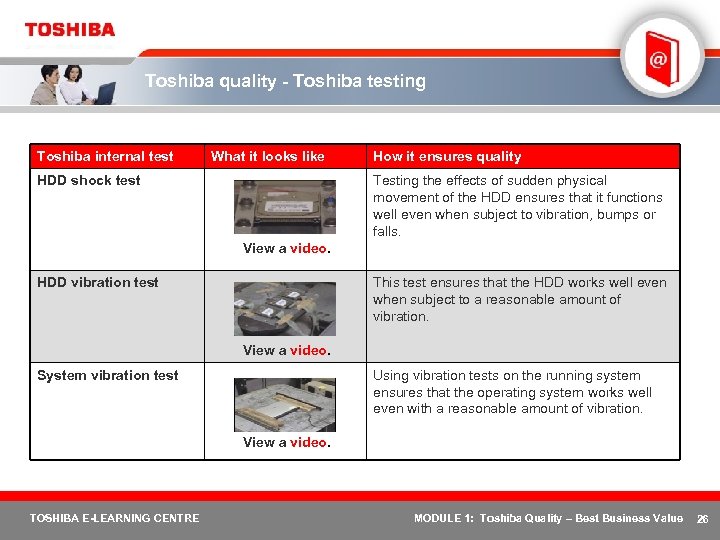 TOSHIBA

@

Toshiba quality - Toshiba testing

| Toshiba internal test | What it looks like | How it ensures quality |
|---|---|---|
| HDD shock test | View a video. | Testing the effects of sudden physical movement of the HDD ensures that it functions well even when subject to vibration, bumps or falls. |
| HDD vibration test | View a video. | This test ensures that the HDD works well even when subject to a reasonable amount of vibration. |
| System vibration test | View a video. | Using vibration tests on the running system ensures that the operating system works well even with a reasonable amount of vibration. |

TOSHIBA E-LEARNING CENTRE

MODULE 1: Toshiba Quality – Best Business Value 26